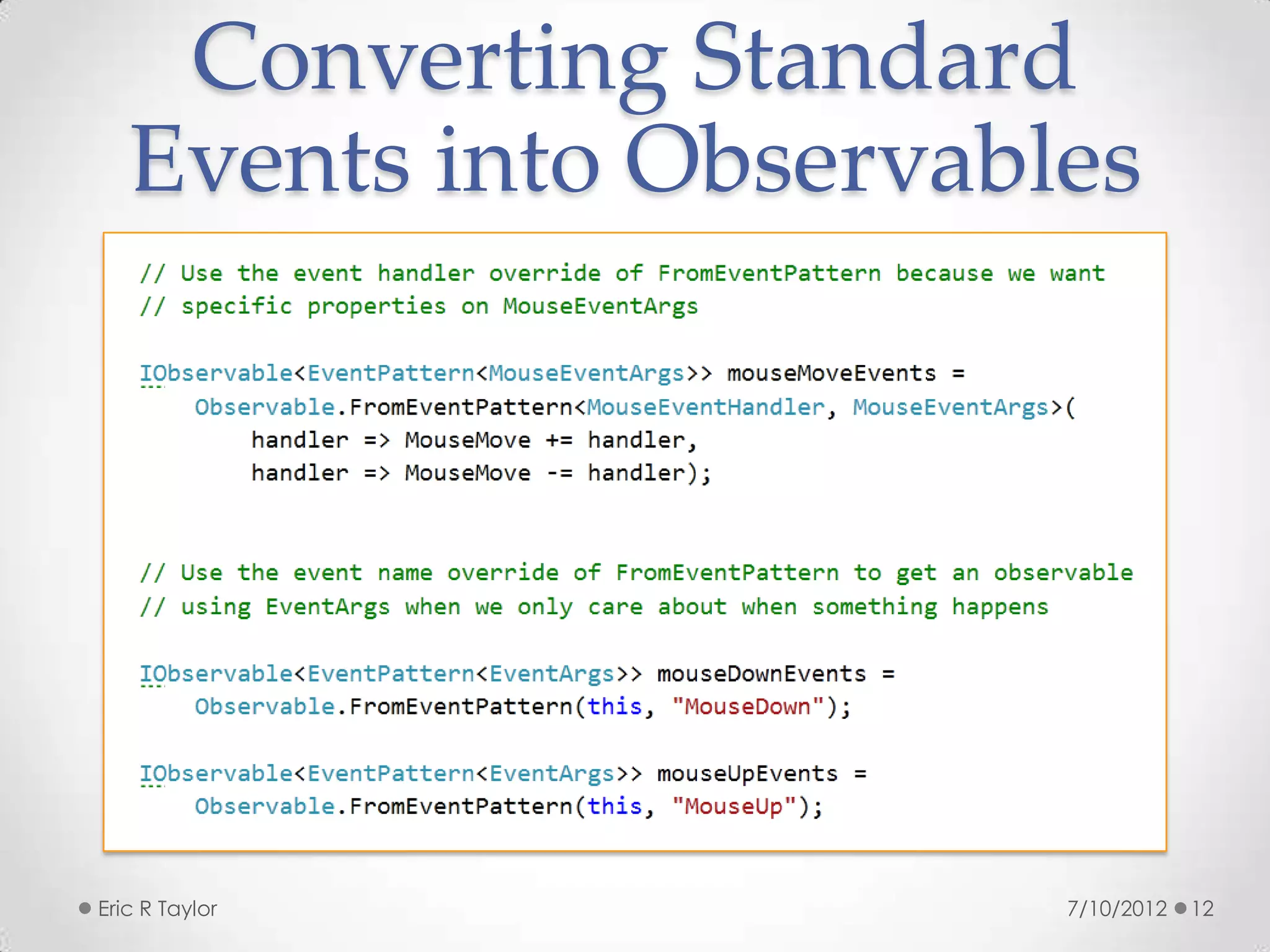 Converting Standard Events into Observables

// Use the event handler override of FromEventPattern because we want
// specific properties on MouseEventArgs

IObservable<EventPattern<MouseEventArgs>> mouseMoveEvents =
    Observable.FromEventPattern<MouseEventHandler, MouseEventArgs>(
        handler => MouseMove += handler,
        handler => MouseMove -= handler);

// Use the event name override of FromEventPattern to get an observable
// using EventArgs when we only care about when something happens

IObservable<EventPattern<EventArgs>> mouseDownEvents =
    Observable.FromEventPattern(this, "MouseDown");

IObservable<EventPattern<EventArgs>> mouseUpEvents =
    Observable.FromEventPattern(this, "MouseUp");

Eric R Taylor

7/10/2012 12